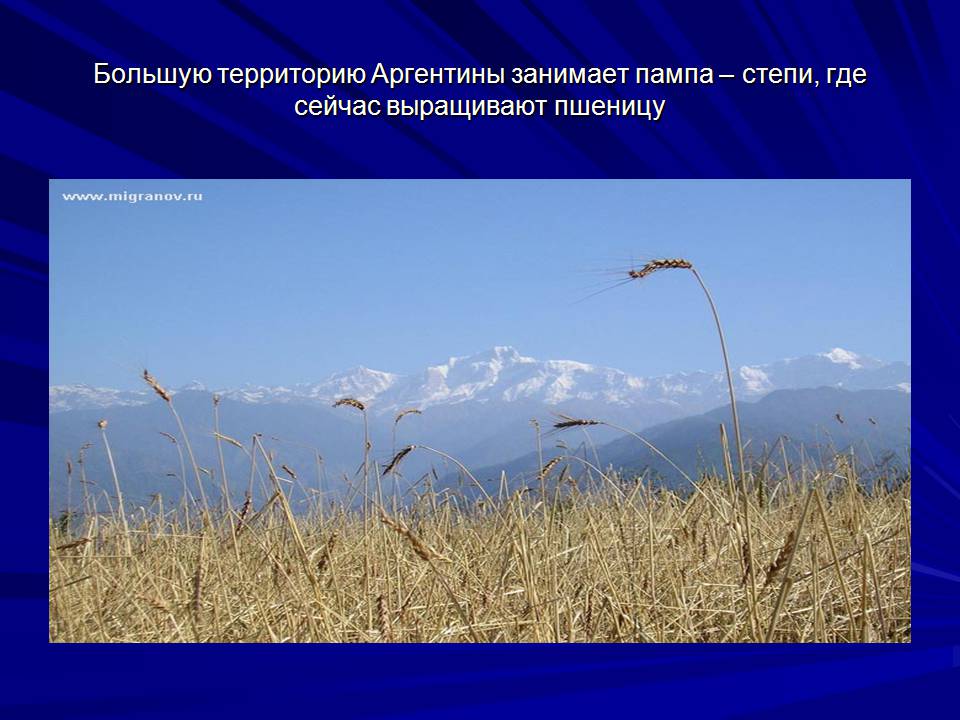 Большую территорию Аргентины занимает пампа – степи, где сейчас выращивают пшеницу

www.migranov.ru